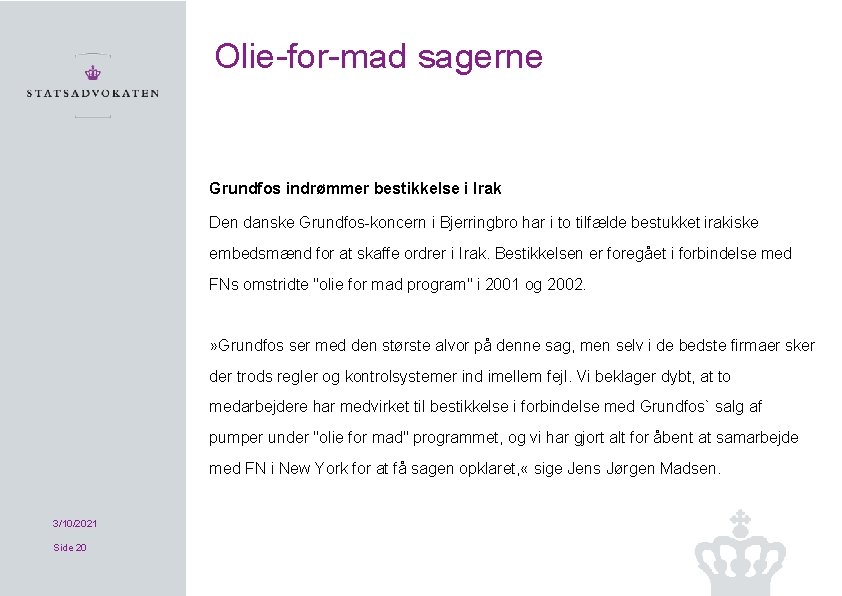 STATSADVOKATEN

Olie-for-mad sagerne

Grundfos indrømmer bestikkelse i Irak

Den danske Grundfos-koncern i Bjerringbro har i to tilfælde bestukket irakiske embedsmænd for at skaffe ordrer i Irak. Bestikkelsen er foregået i forbindelse med FNs omstridte "olie for mad program" i 2001 og 2002.

»Grundfos ser med den største alvor på denne sag, men selv i de bedste firmaer sker der trods regler og kontrolsystemer ind imellem fejl. Vi beklager dybt, at to medarbejdere har medvirket til bestikkelse i forbindelse med Grundfos` salg af pumper under "olie for mad" programmet, og vi har gjort alt for åbent at samarbejde med FN i New York for at få sagen opklaret,« sige Jens Jørgen Madsen.

3/10/2021

Side 20